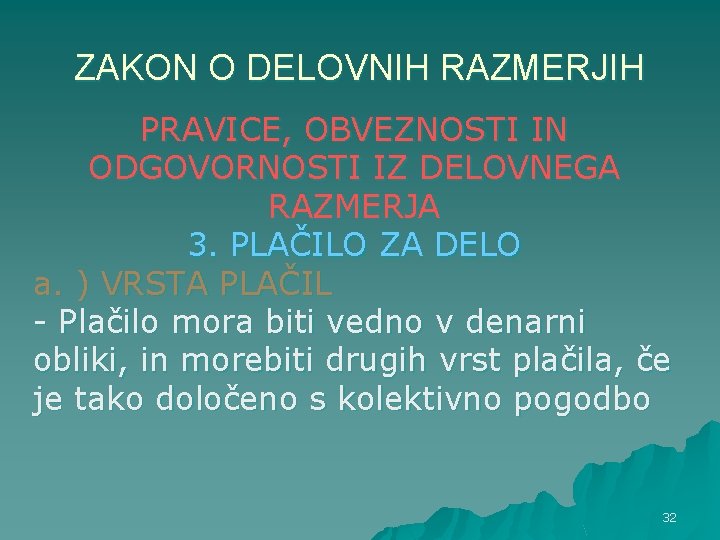 ZAKON O DELOVNIH RAZMERJIH

PRAVICE, OBVEZNOSTI IN ODGOVORNOSTI IZ DELOVNEGA RAZMERJA

3. PLAČILO ZA DELO

a. ) VRSTA PLAČIL

- Plačilo mora biti vedno v denarni obliki, in morebiti drugih vrst plačila, če je tako določeno s kolektivno pogodbo

32